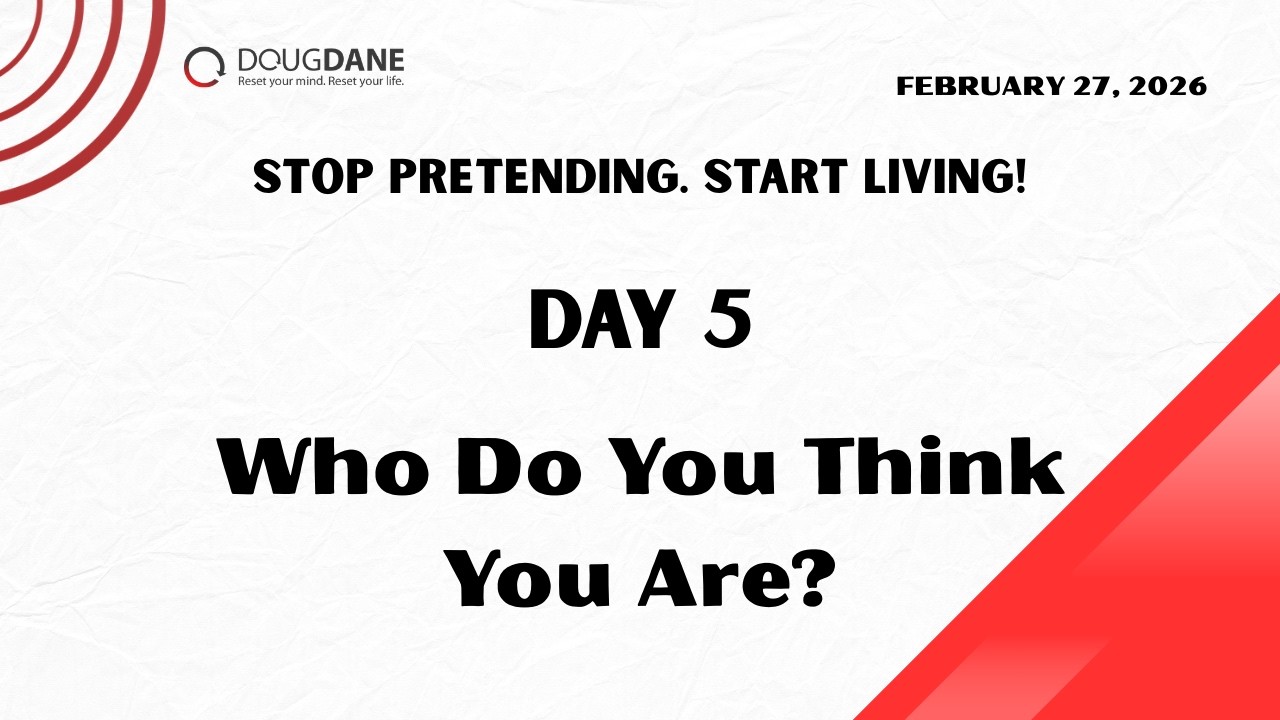 DOUGDANE
Reset your mind. Reset your life.

FEBRUARY 27, 2026

STOP PRETENDING. START LIVING!

DAY 5

Who Do You Think You Are?